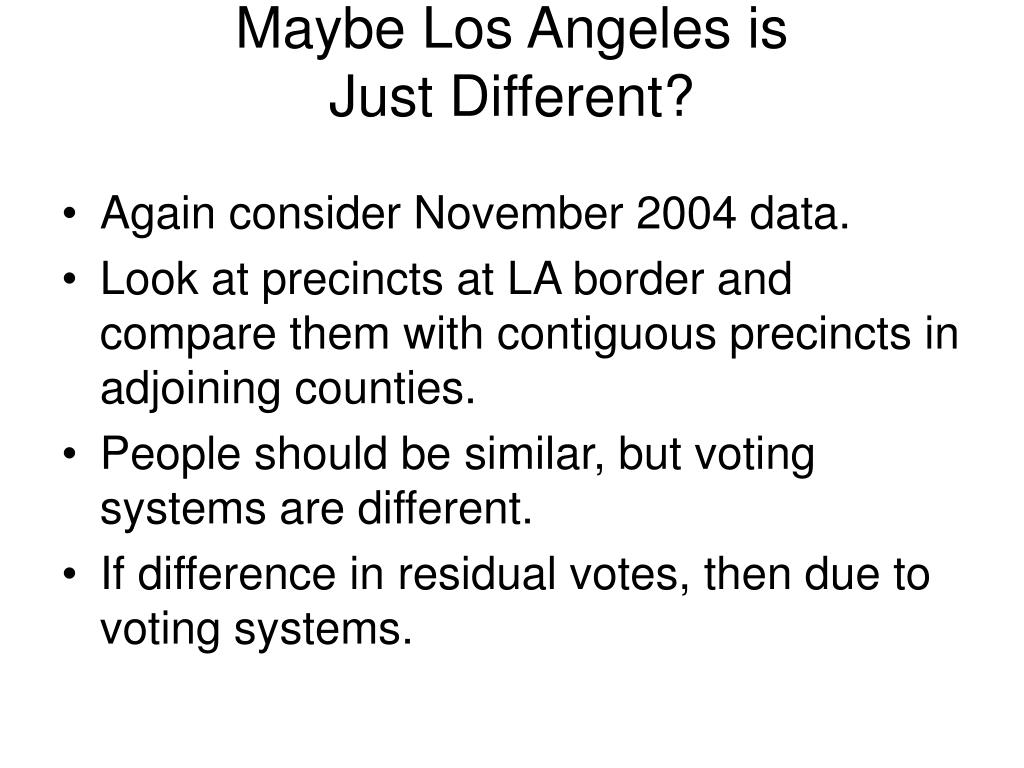 Maybe Los Angeles is
Just Different?

• Again consider November 2004 data.
• Look at precincts at LA border and compare them with contiguous precincts in adjoining counties.
• People should be similar, but voting systems are different.
• If difference in residual votes, then due to voting systems.